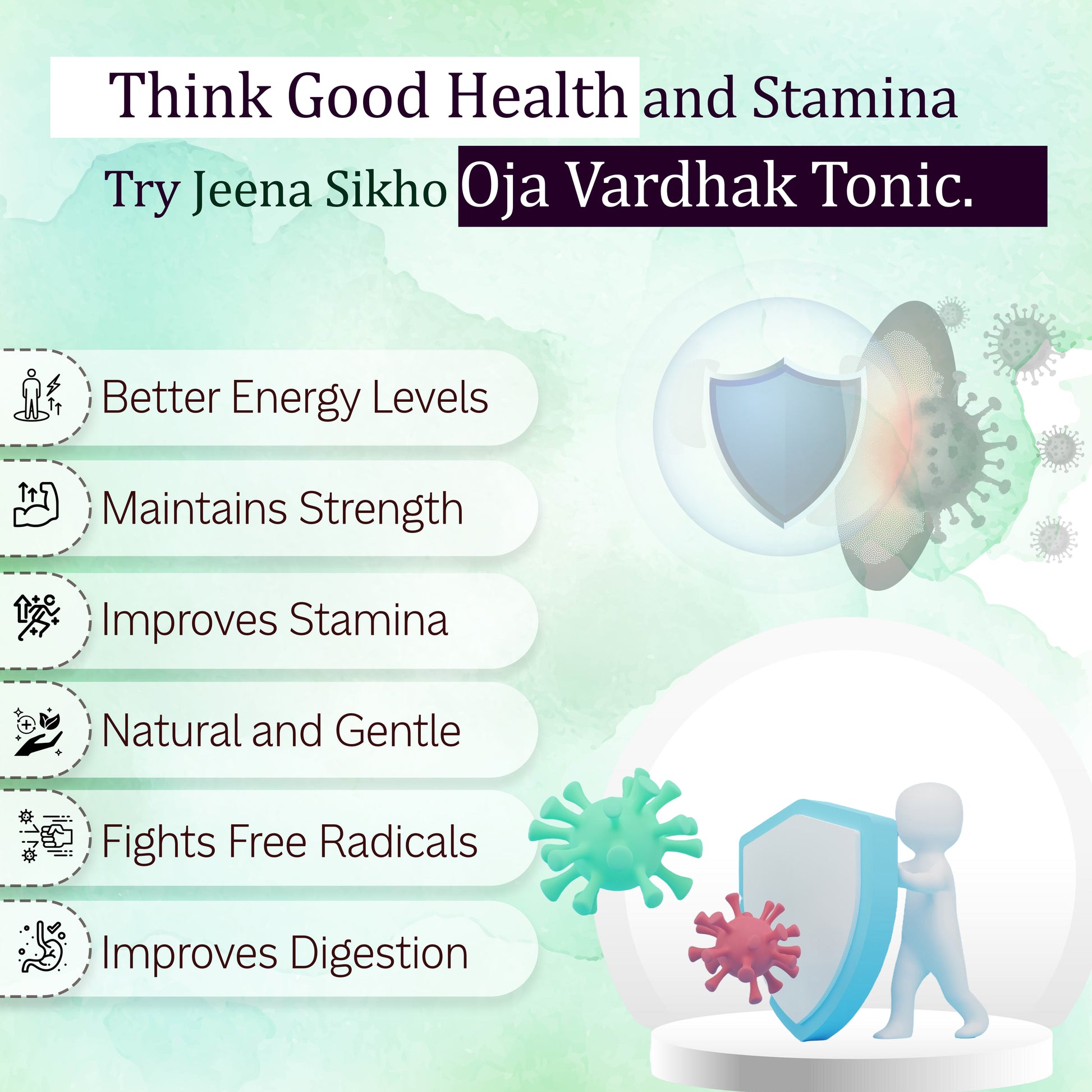 Think Good Health and Stamina

Try Jeena Sikho Oja Vardhak Tonic.

Better Energy Levels

Maintains Strength

Improves Stamina

Natural and Gentle

Fights Free Radicals

Improves Digestion